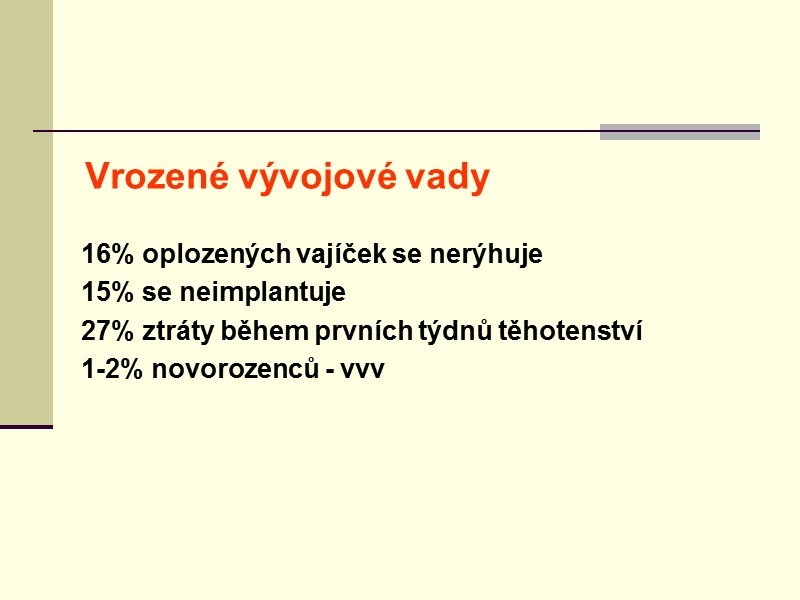 Vrozené vývojové vady

16% oplozených vajíček se nerýhuje
15% se neimplantuje
27% ztráty během prvních týdnů těhotenství
1-2% novorozenců - vvv